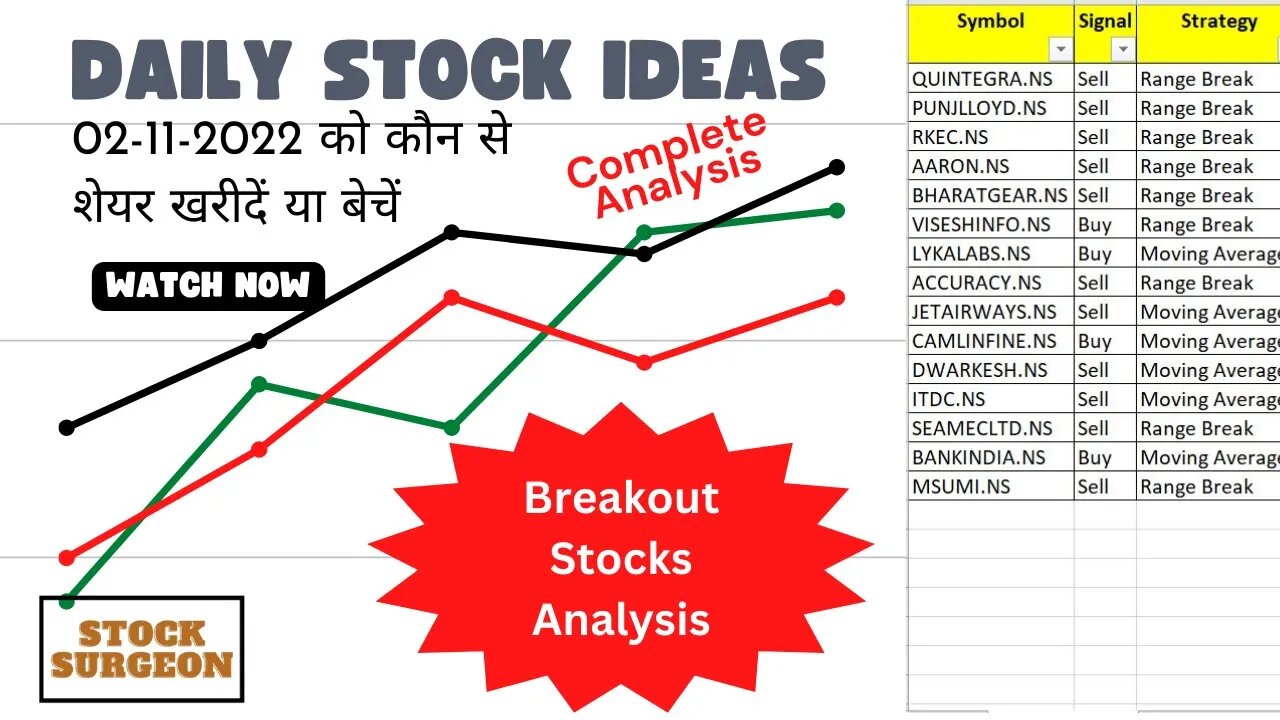 DAILY STOCK IDEAS

02-11-2022 को कौन से शेयर खरीदें या बेचें

Complete Analysis

WATCH NOW

Breakout Stocks Analysis

STOCK SURGEON

| Symbol | Signal | Strategy |
|---|---|---|
| QUINTEGRA.NS | Sell | Range Break |
| PUNJLLOYD.NS | Sell | Range Break |
| RKEC.NS | Sell | Range Break |
| AARON.NS | Sell | Range Break |
| BHARATGEAR.NS | Sell | Range Break |
| VISESHINFO.NS | Buy | Range Break |
| LYKALABS.NS | Buy | Moving Average |
| ACCURACY.NS | Sell | Range Break |
| JETAIRWAYS.NS | Sell | Moving Average |
| CAMLINFINE.NS | Buy | Moving Average |
| DWARKESH.NS | Sell | Moving Average |
| ITDC.NS | Sell | Moving Average |
| SEAMECLTD.NS | Sell | Range Break |
| BANKINDIA.NS | Buy | Moving Average |
| MSUMI.NS | Sell | Range Break |